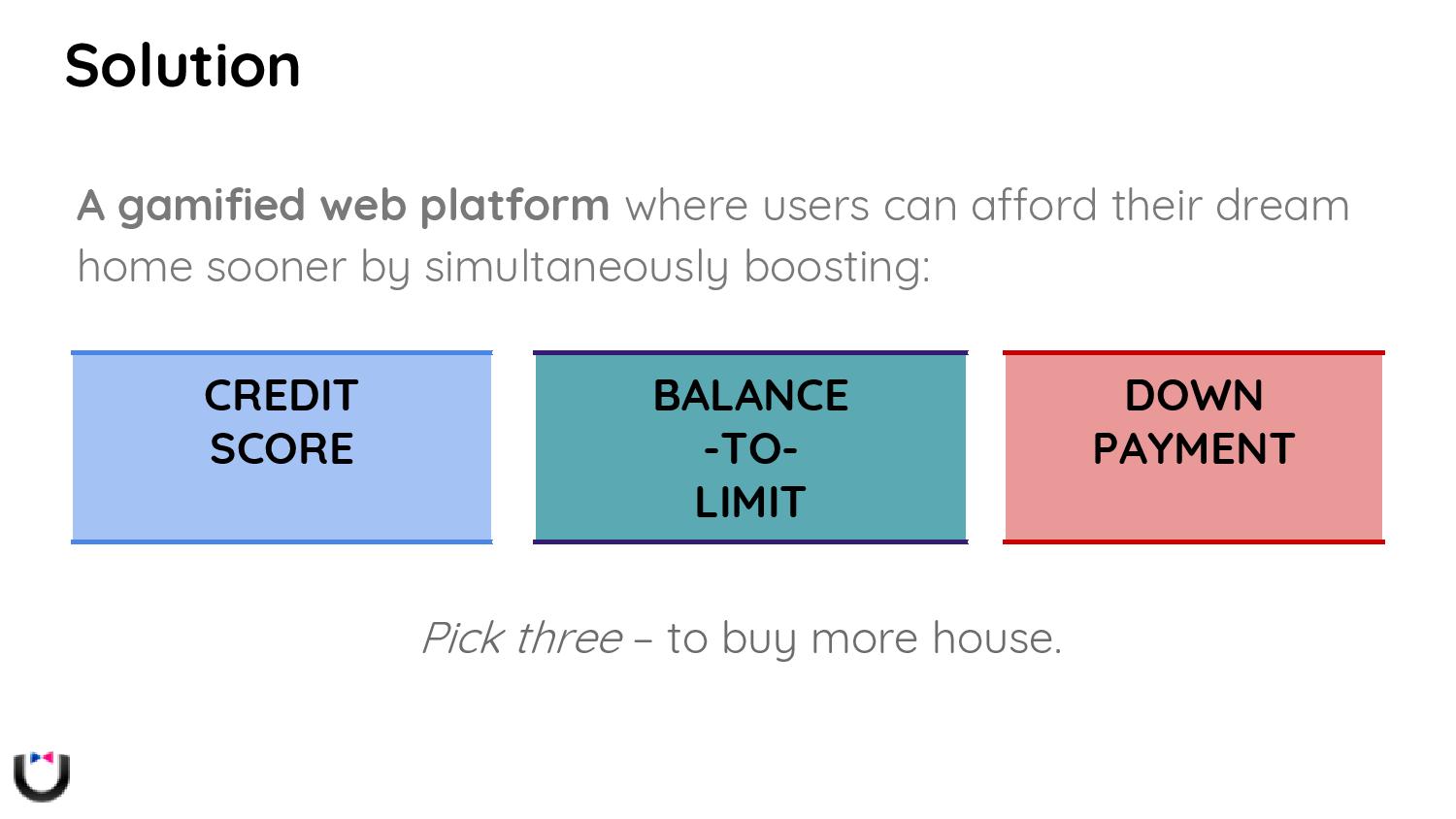 Solution

A gamified web platform where users can afford their dream home sooner by simultaneously boosting:

CREDIT SCORE

BALANCE -TO- LIMIT

DOWN PAYMENT

Pick three – to buy more house.